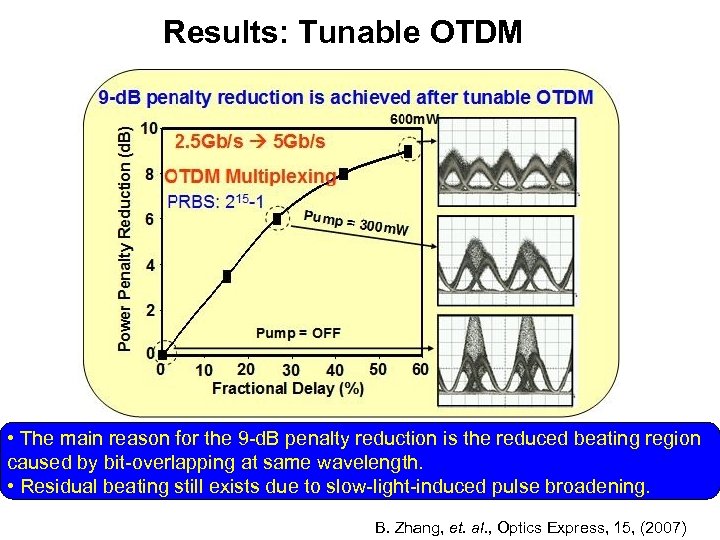 Results: Tunable OTDM

9-dB penalty reduction is achieved after tunable OTDM

600mW

2.5Gb/s → 5Gb/s

OTDM Multiplexing

PRBS: $2^{15}$-1

Pump = 300mW

Pump = OFF

Power Penalty Reduction (dB)

10
8
6
4
2
0

0 10 20 30 40 50 60

Fractional Delay (%)

• The main reason for the 9-dB penalty reduction is the reduced beating region caused by bit-overlapping at same wavelength.
• Residual beating still exists due to slow-light-induced pulse broadening.

B. Zhang, et. al., Optics Express, 15, (2007)